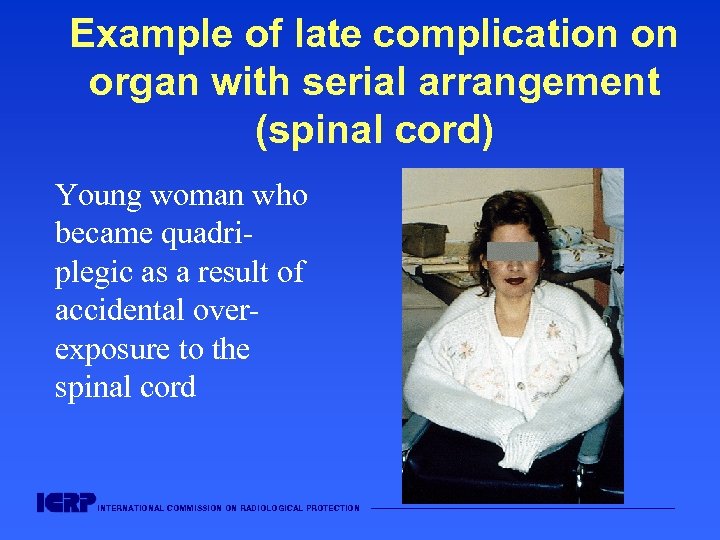 Example of late complication on organ with serial arrangement (spinal cord)

Young woman who became quadriplegic as a result of accidental overexposure to the spinal cord

ICRP INTERNATIONAL COMMISSION ON RADIOLOGICAL PROTECTION